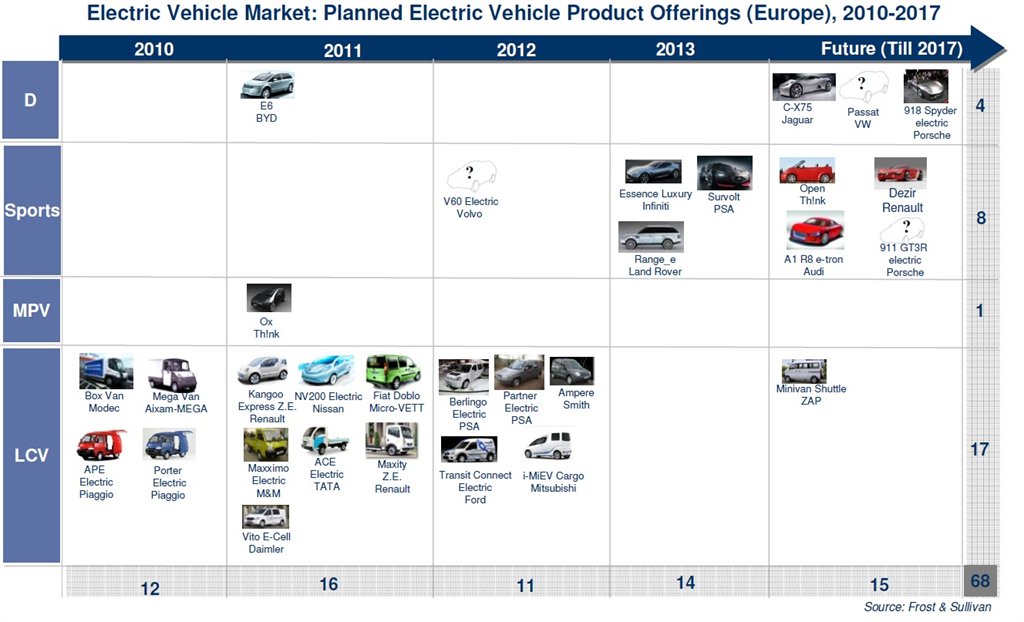 Electric Vehicle Market: Planned Electric Vehicle Product Offerings (Europe), 2010-2017

| | 2010 | 2011 | 2012 | 2013 | Future (Till 2017) | |
|---|---|---|---|---|---|---|
| D | | E6 BYD | | | C-X75 Jaguar; ? Passat VW; 918 Spyder electric Porsche | 4 |
| Sports | | | ? V60 Electric Volvo | Essence Luxury Infiniti; Survolt PSA; Range_e Land Rover | Open Th!nk; Dezir Renault; A1 R8 e-tron Audi; ? 911 GT3R electric Porsche | 8 |
| MPV | | Ox Th!nk | | | | 1 |
| LCV | Box Van Modec; Mega Van Aixam-MEGA; APE Electric Piaggio; Porter Electric Piaggio | Kangoo Express Z.E. Renault; NV200 Electric Nissan; Fiat Doblo Micro-VETT; Maxximo Electric M&M; ACE Electric TATA; Maxity Z.E. Renault; Vito E-Cell Daimler | Berlingo Electric PSA; Partner Electric PSA; Ampere Smith; Transit Connect Electric Ford; i-MiEV Cargo Mitsubishi | | Minivan Shuttle ZAP | 17 |
| | 12 | 16 | 11 | 14 | 15 | 68 |

Source: Frost & Sullivan